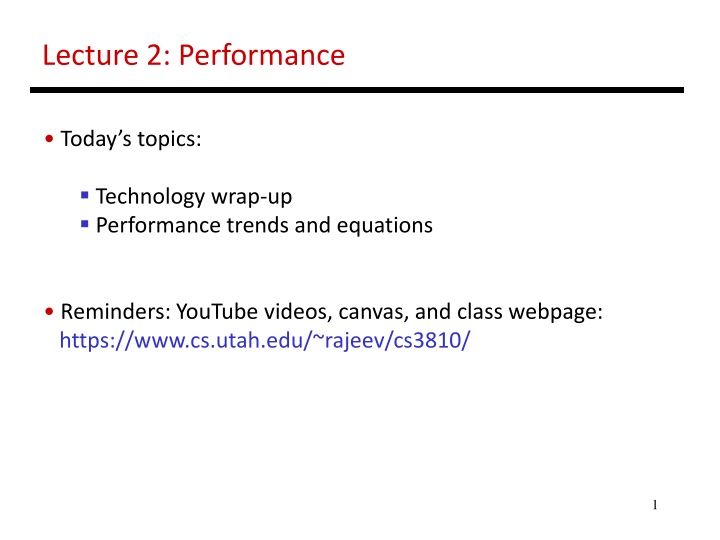 Lecture 2: Performance

• Today's topics:

▪ Technology wrap-up
▪ Performance trends and equations

• Reminders: YouTube videos, canvas, and class webpage: https://www.cs.utah.edu/~rajeev/cs3810/

1